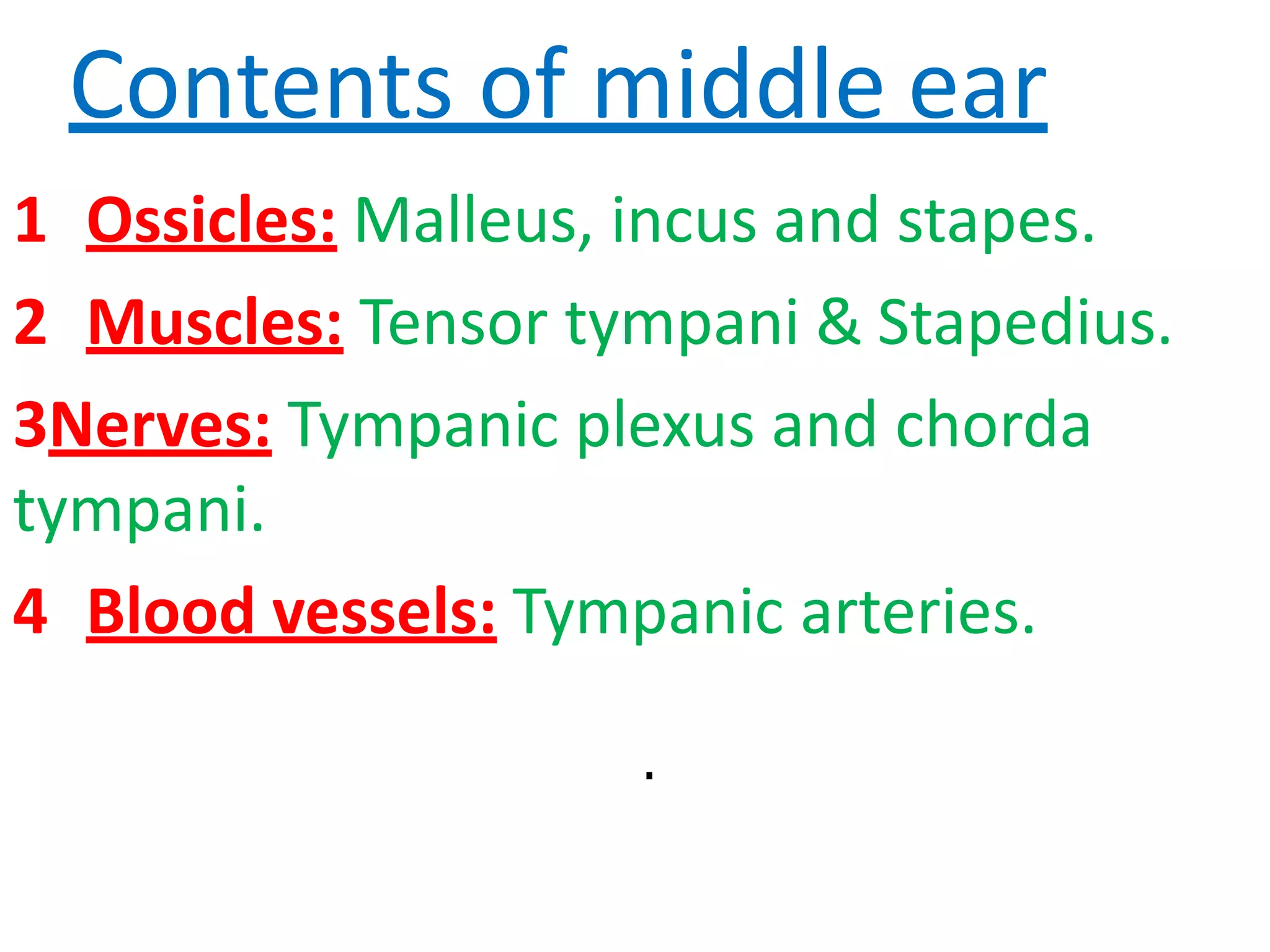 Contents of middle ear

1 Ossicles: Malleus, incus and stapes.

2 Muscles: Tensor tympani & Stapedius.

3Nerves: Tympanic plexus and chorda tympani.

4 Blood vessels: Tympanic arteries.

.